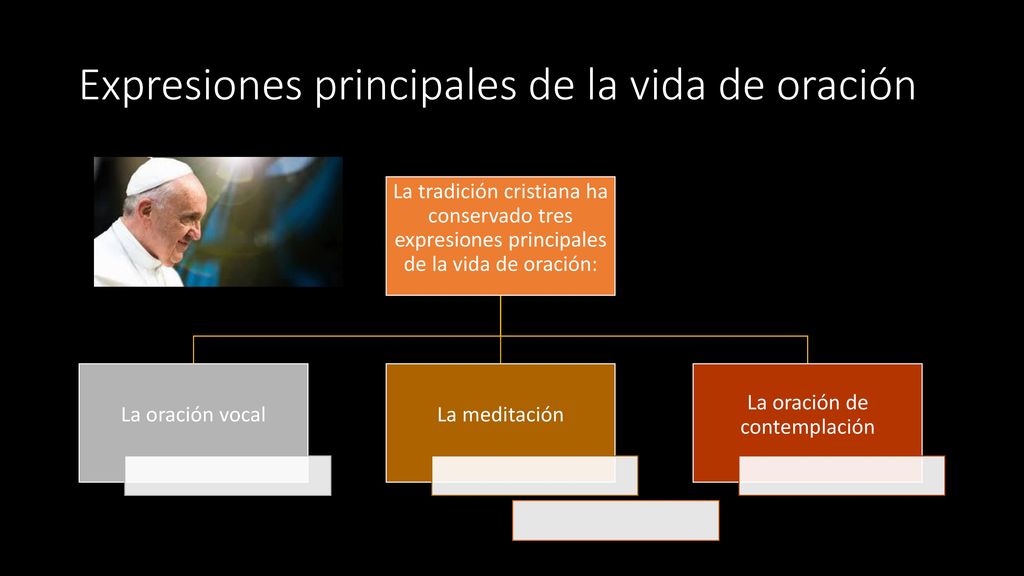 Expresiones principales de la vida de oración

La tradición cristiana ha conservado tres expresiones principales de la vida de oración:

La oración vocal

La meditación

La oración de contemplación